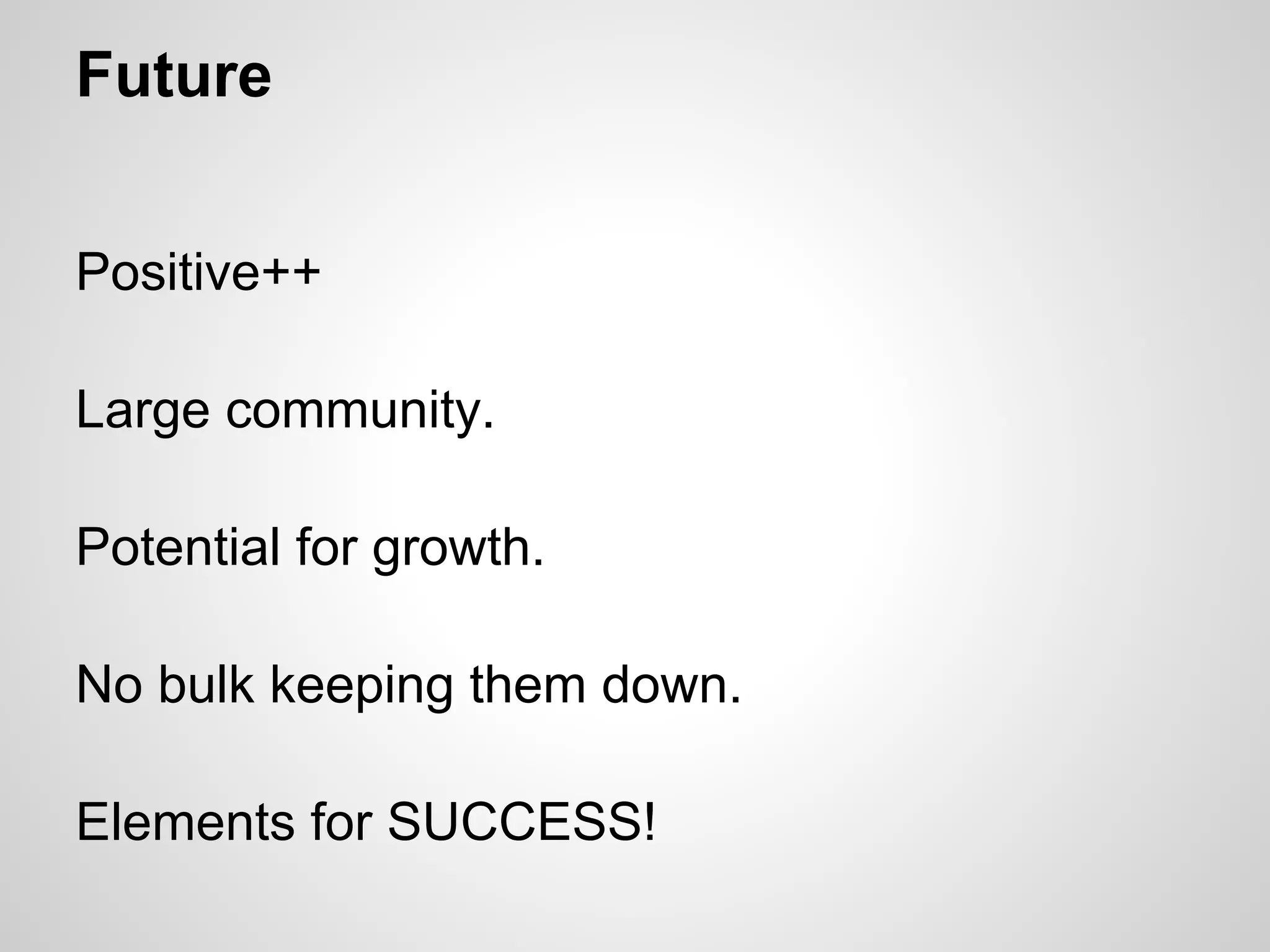 Future

Positive++

Large community.

Potential for growth.

No bulk keeping them down.

Elements for SUCCESS!